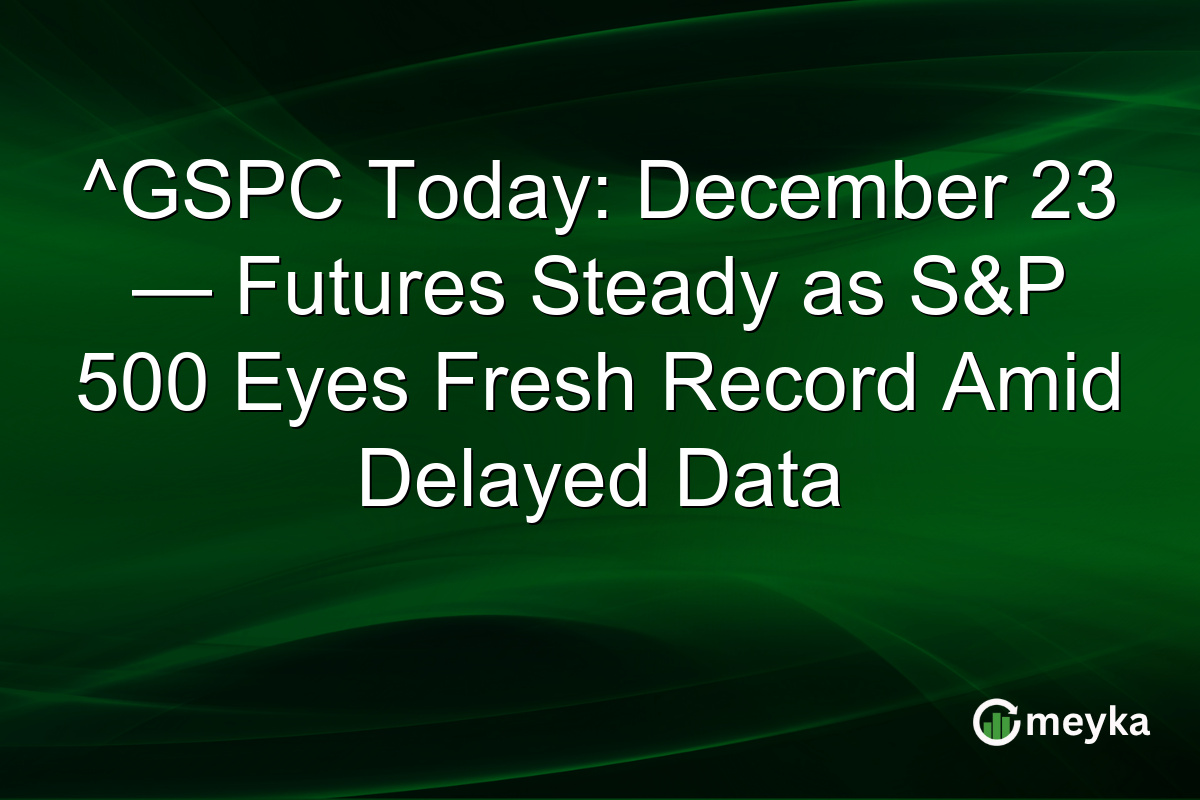 ^GSPC Today: December 23 — Futures Steady as S&P 500 Eyes Fresh Record Amid Delayed Data

meyka